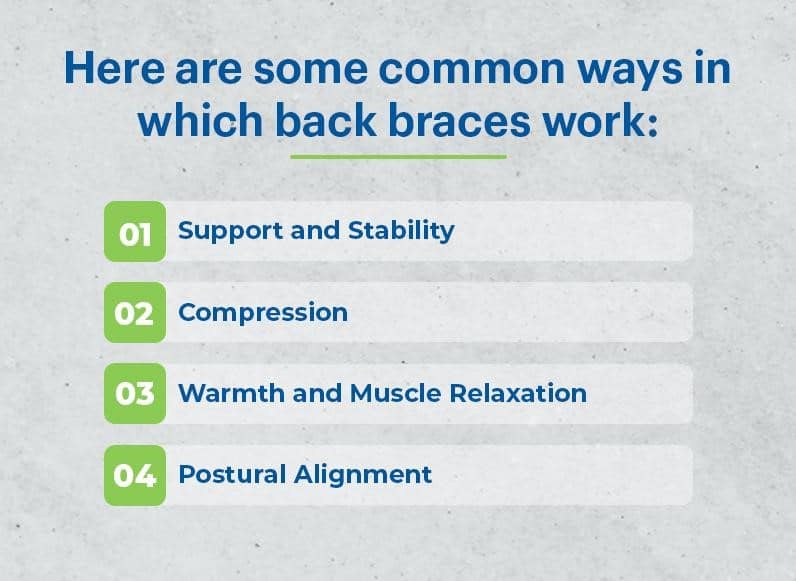 Here are some common ways in which back braces work:

01 Support and Stability

02 Compression

03 Warmth and Muscle Relaxation

04 Postural Alignment